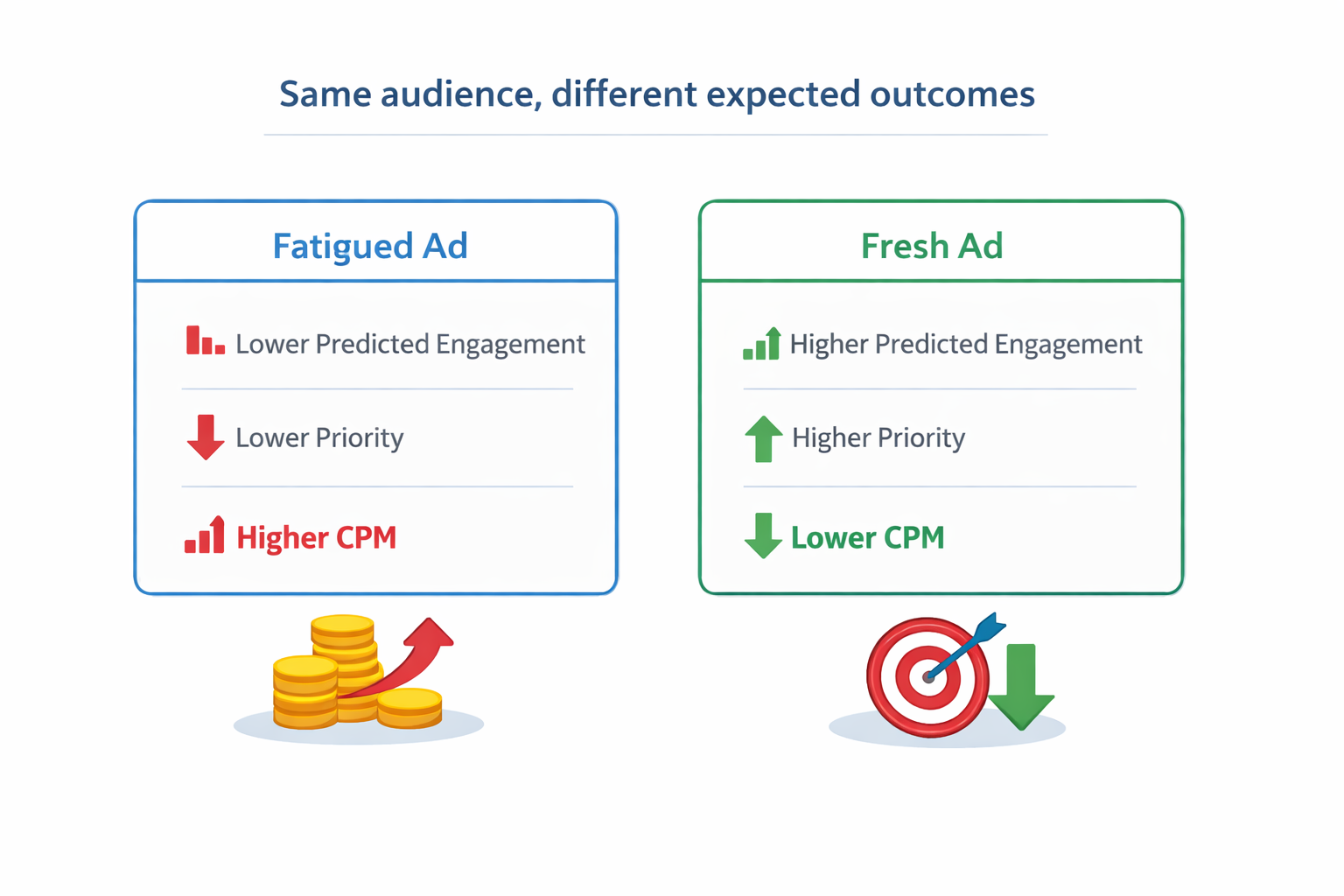 Same audience, different expected outcomes

Fatigued Ad

Lower Predicted Engagement

Lower Priority

Higher CPM

Fresh Ad

Higher Predicted Engagement

Higher Priority

Lower CPM